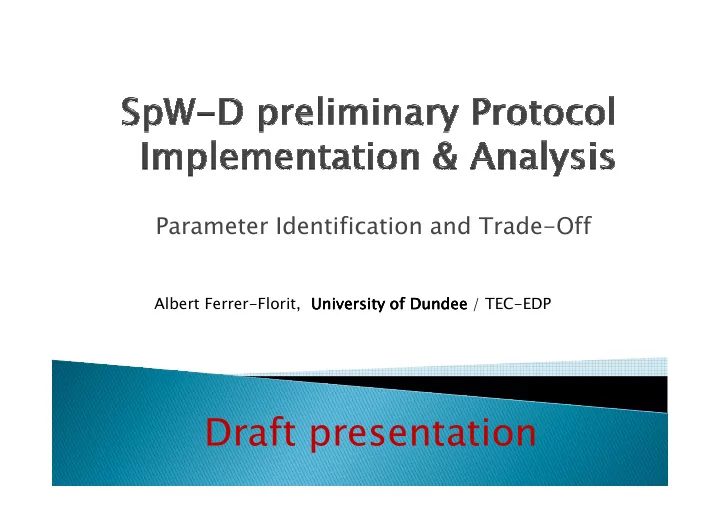 SpW-D preliminary Protocol Implementation & Analysis

Parameter Identification and Trade-Off

Albert Ferrer-Florit, University of Dundee / TEC-EDP

Draft presentation